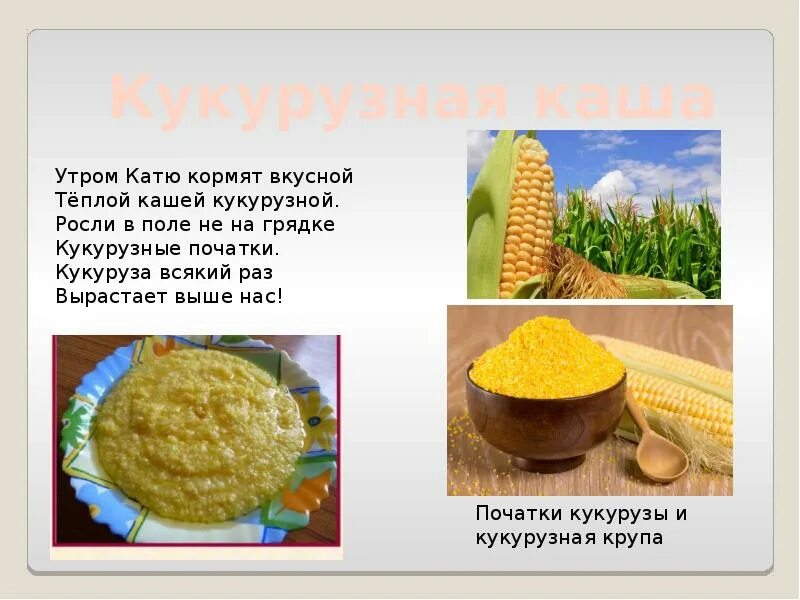 Кукурузная каша

Утром Катю кормят вкусной
Тёплой кашей кукурузной.
Росли в поле не на грядке
Кукурузные початки.
Кукуруза всякий раз
Вырастает выше нас!

Початки кукурузы и кукурузная крупа